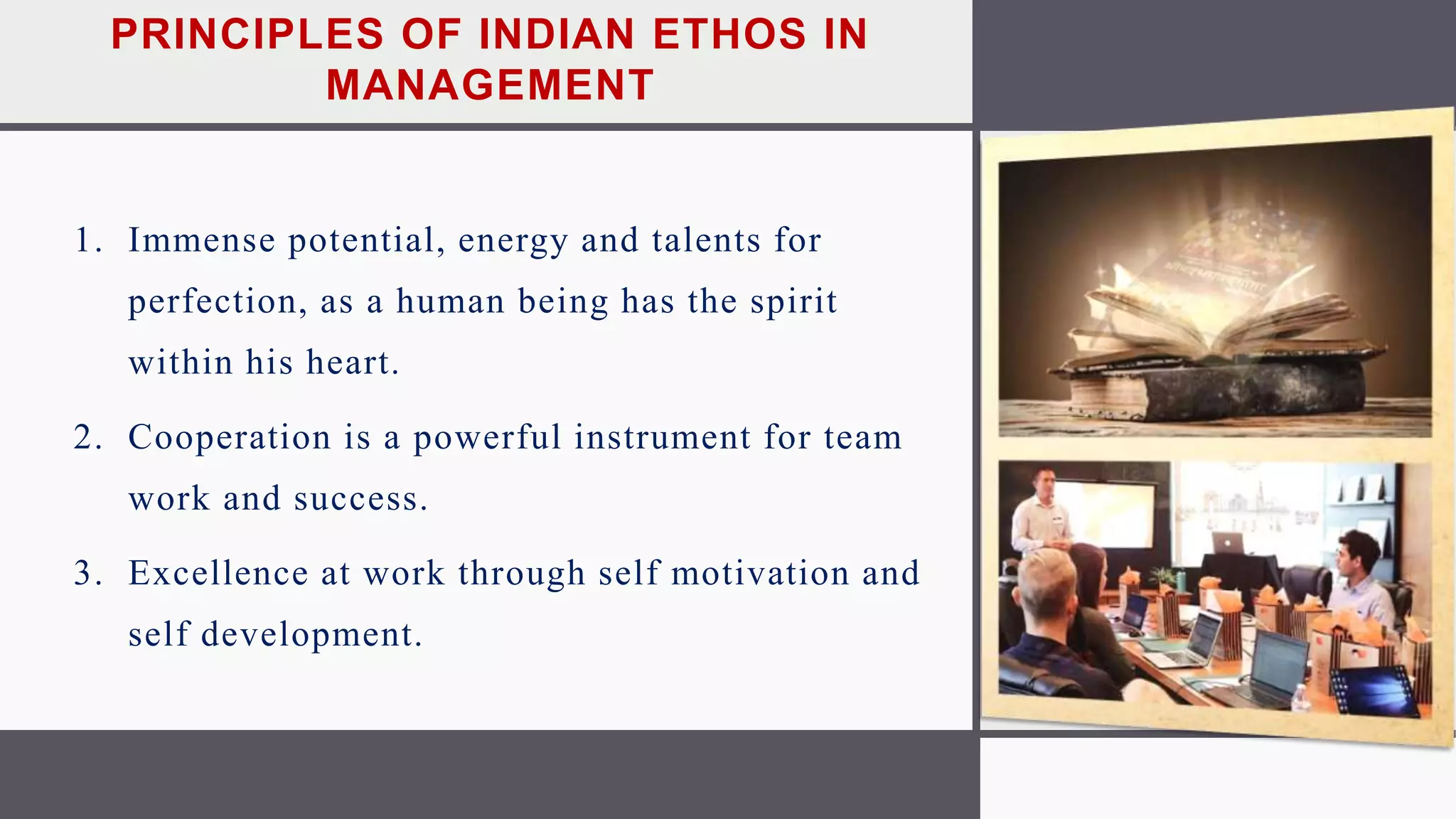 PRINCIPLES OF INDIAN ETHOS IN MANAGEMENT

1. Immense potential, energy and talents for perfection, as a human being has the spirit within his heart.

2. Cooperation is a powerful instrument for team work and success.

3. Excellence at work through self motivation and self development.